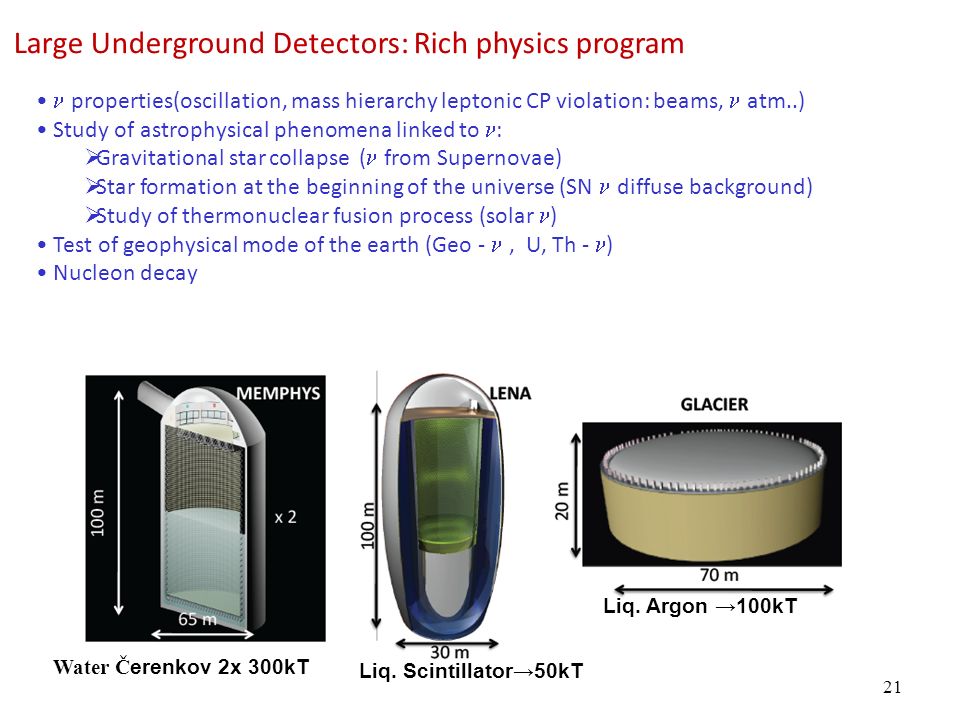 Large Underground Detectors: Rich physics program

• $\nu$ properties(oscillation, mass hierarchy leptonic CP violation: beams, $\nu$ atm..)
• Study of astrophysical phenomena linked to $\nu$:
➢Gravitational star collapse ($\nu$ from Supernovae)
➢Star formation at the beginning of the universe (SN $\nu$ diffuse background)
➢Study of thermonuclear fusion process (solar $\nu$)
• Test of geophysical mode of the earth (Geo - $\nu$ , U, Th - $\nu$)
• Nucleon decay

MEMPHYS
100 m
x 2
65 m
Water Čerenkov 2x 300kT

LENA
100 m
30 m
Liq. Scintillator→50kT

GLACIER
20 m
70 m
Liq. Argon →100kT

21